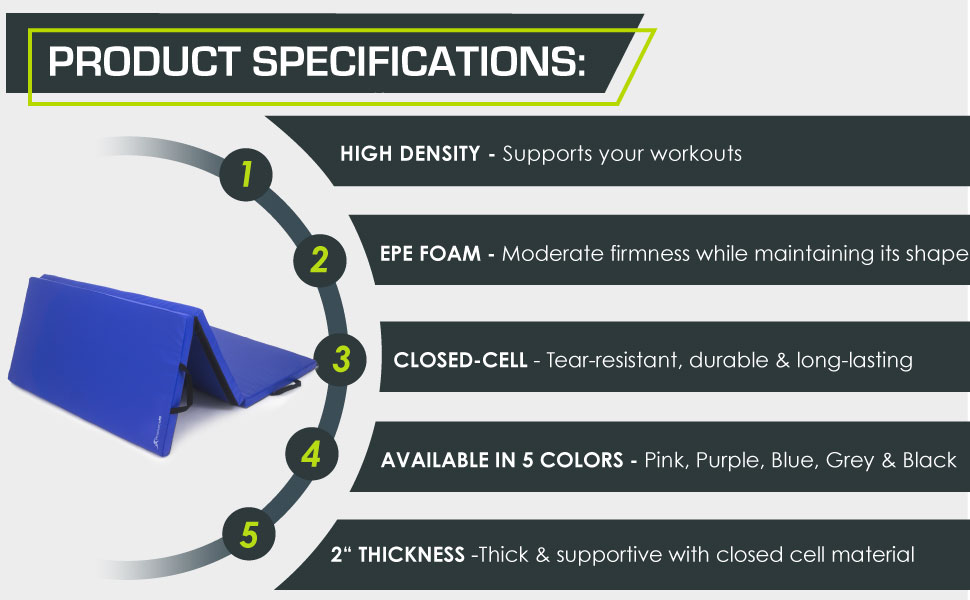 PRODUCT SPECIFICATIONS:

1

HIGH DENSITY - Supports your workouts

2

EPE FOAM - Moderate firmness while maintaining its shape

3

CLOSED-CELL - Tear-resistant, durable & long-lasting

4

AVAILABLE IN 5 COLORS - Pink, Purple, Blue, Grey & Black

5

2“ THICKNESS -Thick & supportive with closed cell material